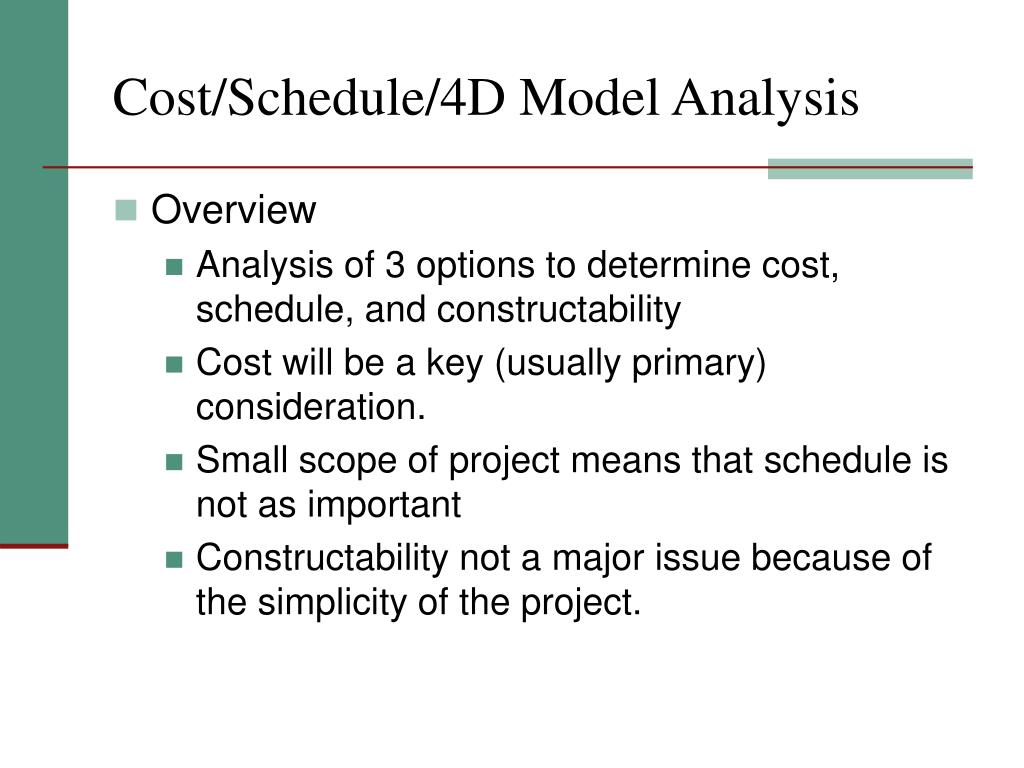 Cost/Schedule/4D Model Analysis

Overview

Analysis of 3 options to determine cost, schedule, and constructability

Cost will be a key (usually primary) consideration.

Small scope of project means that schedule is not as important

Constructability not a major issue because of the simplicity of the project.